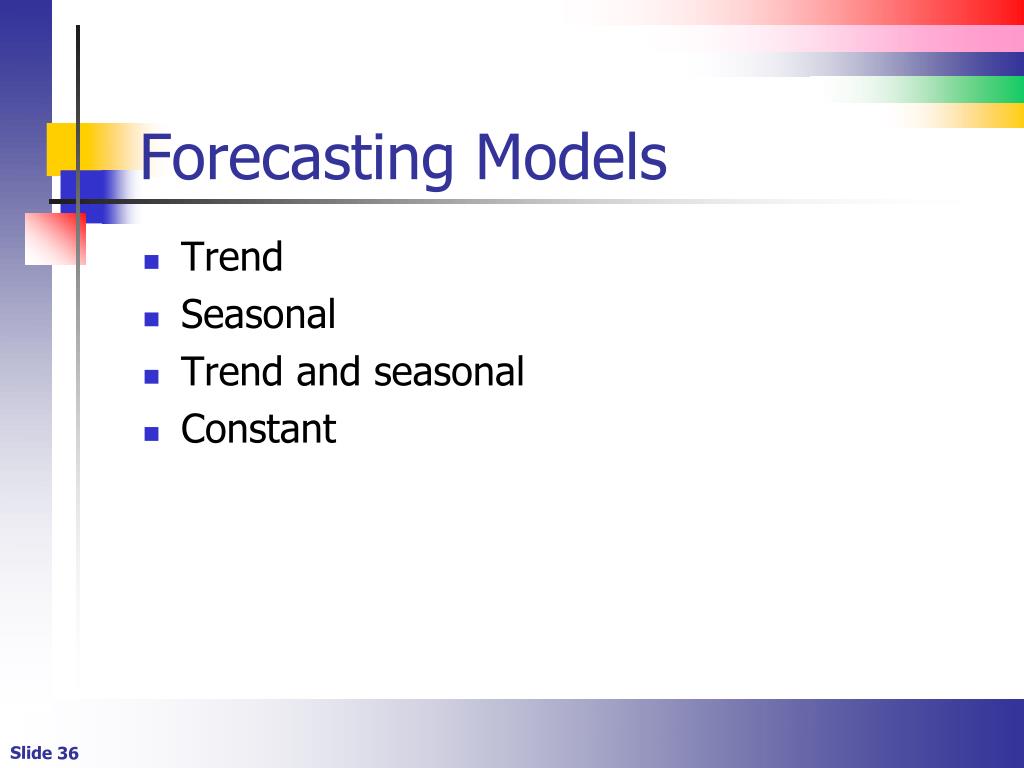 Forecasting Models

- Trend
- Seasonal
- Trend and seasonal
- Constant

Slide 36